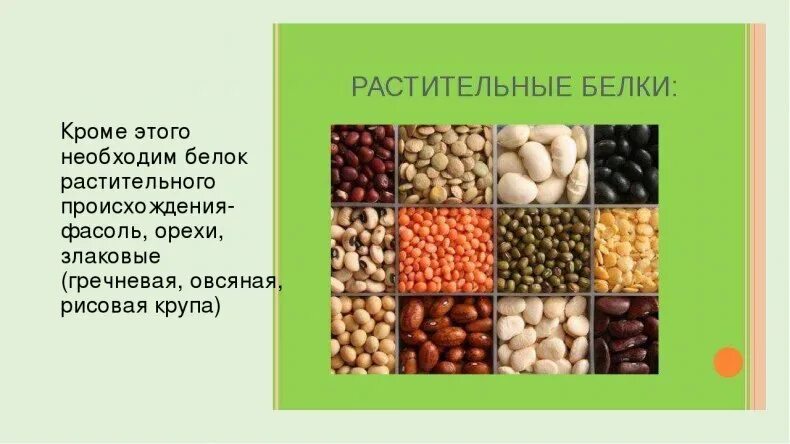 РАСТИТЕЛЬНЫЕ БЕЛКИ:

Кроме этого необходим белок растительного происхождения- фасоль, орехи, злаковые (гречневая, овсяная, рисовая крупа)